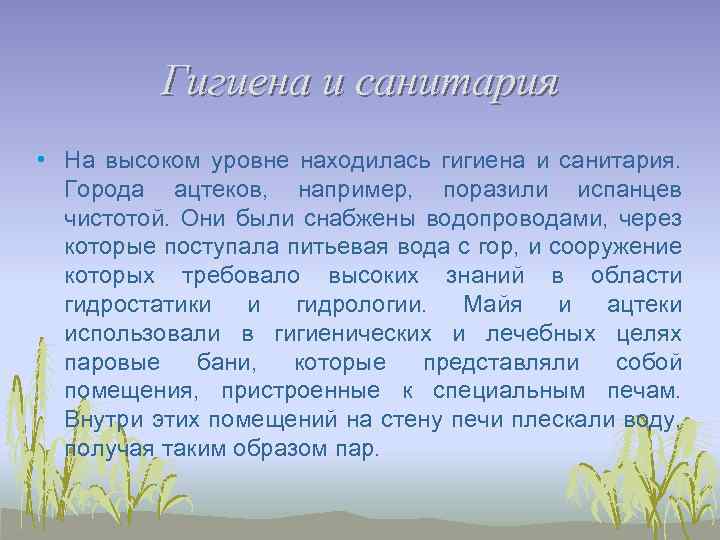 Гигиена и санитария

• На высоком уровне находилась гигиена и санитария. Города ацтеков, например, поразили испанцев чистотой. Они были снабжены водопроводами, через которые поступала питьевая вода с гор, и сооружение которых требовало высоких знаний в области гидростатики и гидрологии. Майя и ацтеки использовали в гигиенических и лечебных целях паровые бани, которые представляли собой помещения, пристроенные к специальным печам. Внутри этих помещений на стену печи плескали воду, получая таким образом пар.